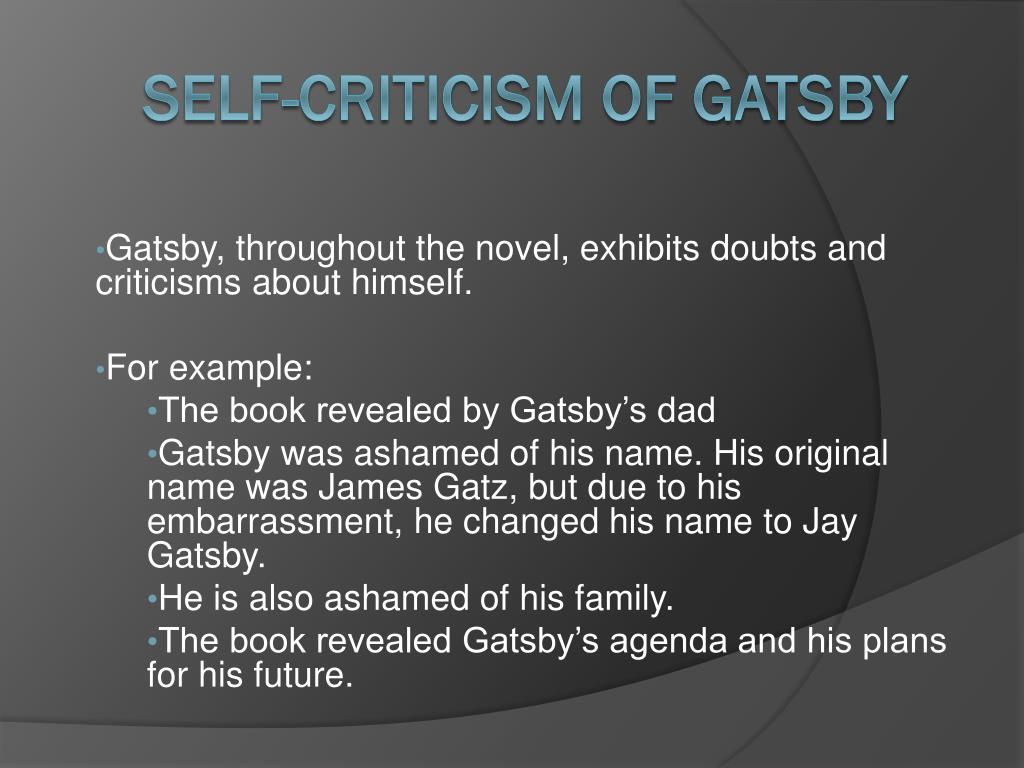 SELF-CRITICISM OF GATSBY

•Gatsby, throughout the novel, exhibits doubts and criticisms about himself.

•For example:
•The book revealed by Gatsby’s dad
•Gatsby was ashamed of his name. His original name was James Gatz, but due to his embarrassment, he changed his name to Jay Gatsby.
•He is also ashamed of his family.
•The book revealed Gatsby’s agenda and his plans for his future.